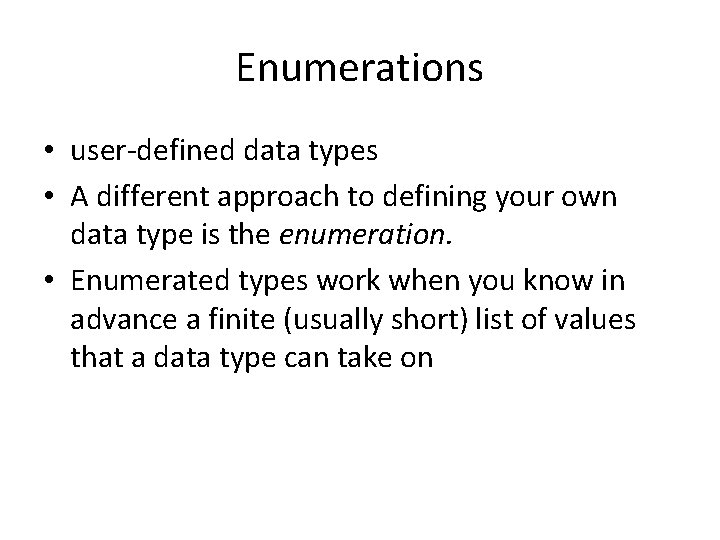 Enumerations

• user-defined data types
• A different approach to defining your own data type is the enumeration.
• Enumerated types work when you know in advance a finite (usually short) list of values that a data type can take on